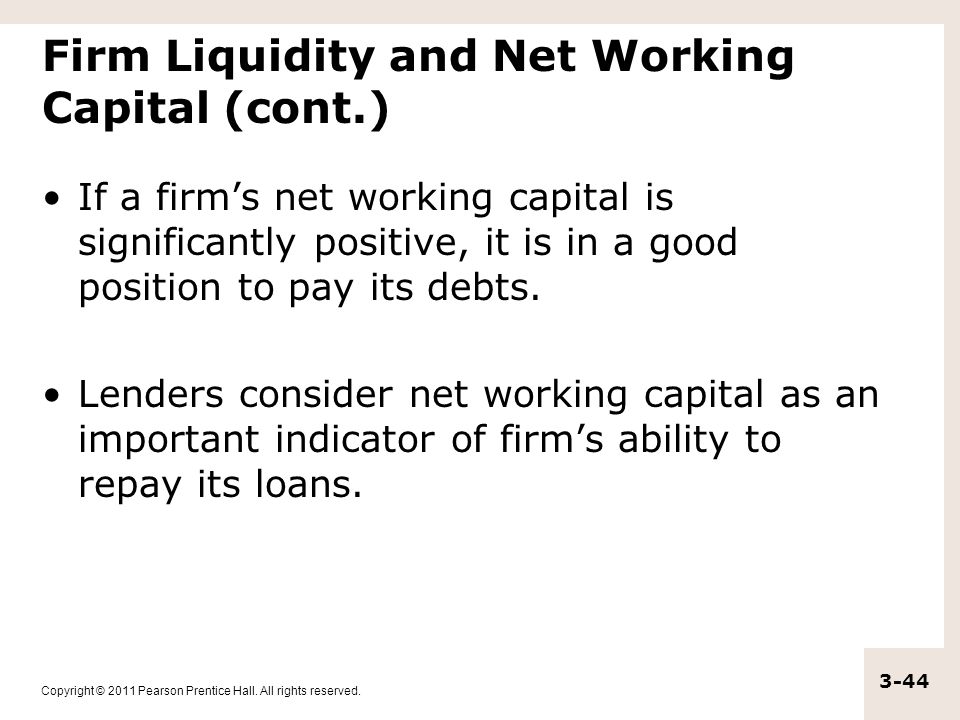 Firm Liquidity and Net Working Capital (cont.)

• If a firm’s net working capital is significantly positive, it is in a good position to pay its debts.

• Lenders consider net working capital as an important indicator of firm’s ability to repay its loans.

Copyright © 2011 Pearson Prentice Hall. All rights reserved.

3-44